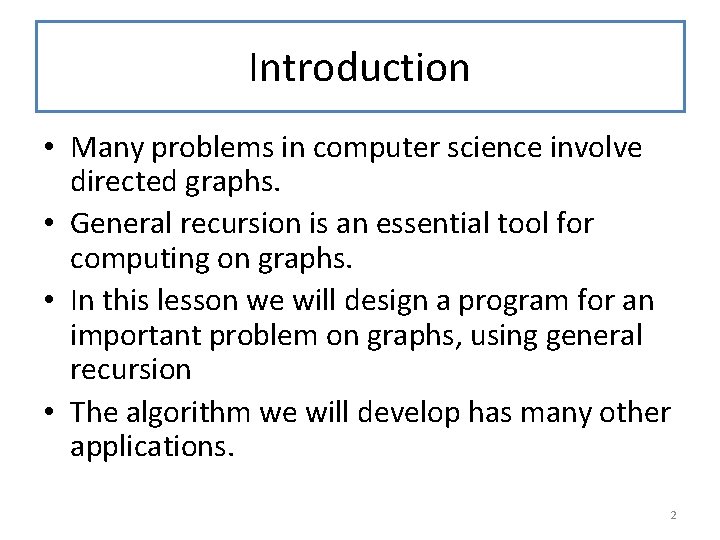 Introduction

• Many problems in computer science involve directed graphs.
• General recursion is an essential tool for computing on graphs.
• In this lesson we will design a program for an important problem on graphs, using general recursion
• The algorithm we will develop has many other applications.

2